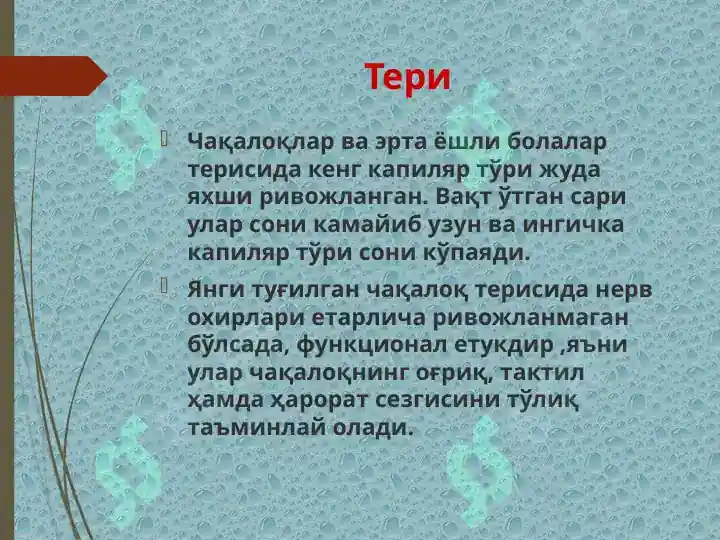 Тери

Чақалоқлар ва эрта ёшли болалар терисида кенг капиляр тўри жуда яхши ривожланган. Вақт ўтган сари улар сони камайиб узун ва ингичка капиляр тўри сони кўпаяди.

Янги туғилган чақалоқ терисида нерв охирлари етарлича ривожланмаган бўлсада, функционал етукдир ,яъни улар чақалоқнинг оғриқ, тактил ҳамда ҳарорат сезгисини тўлиқ таъминлай олади.